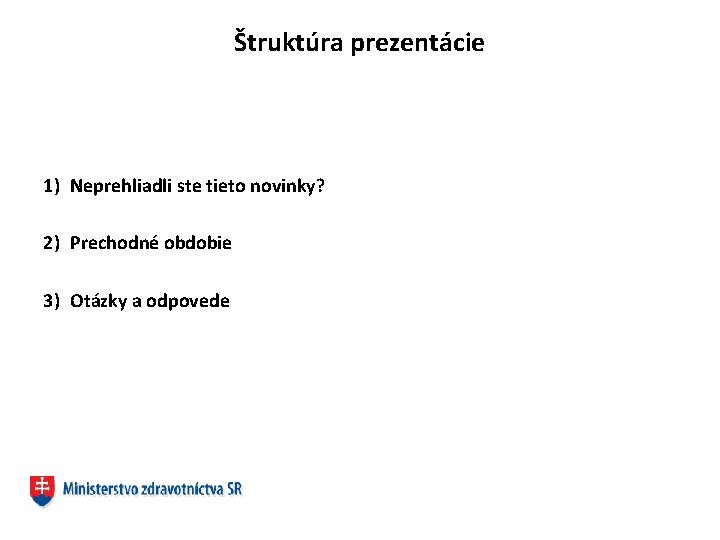 Štruktúra prezentácie

1) Neprehliadli ste tieto novinky?

2) Prechodné obdobie

3) Otázky a odpovede

Ministerstvo zdravotníctva SR